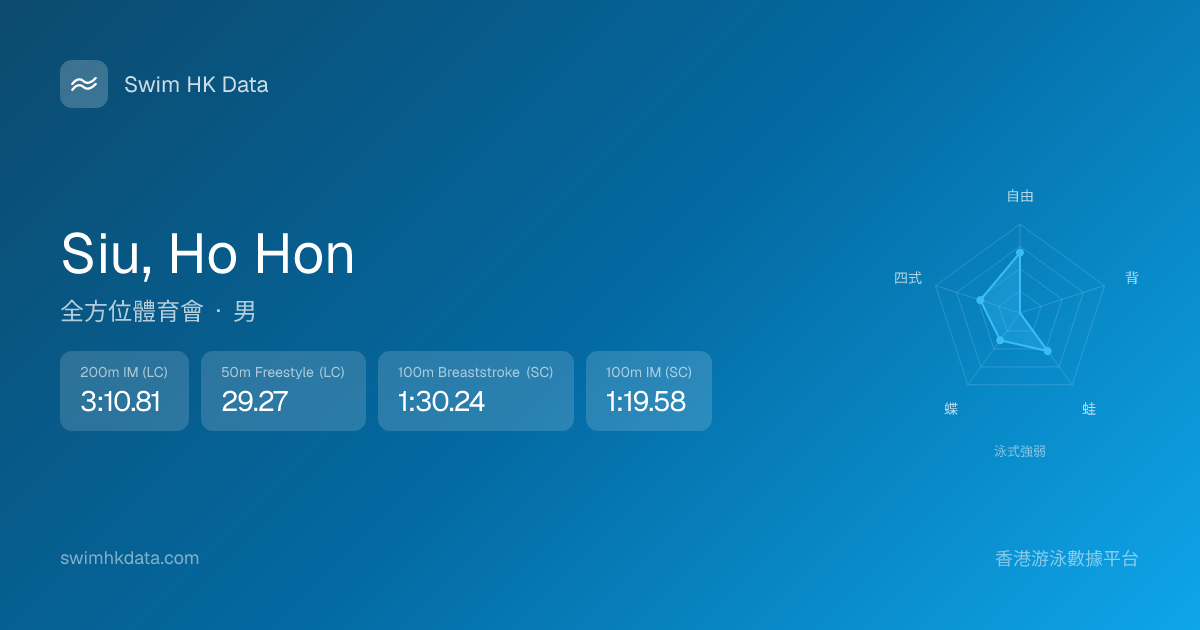 Swim HK Data

Siu, Ho Hon

全方位體育會 · 男

200m IM (LC)
3:10.81

50m Freestyle (LC)
29.27

100m Breaststroke (SC)
1:30.24

100m IM (SC)
1:19.58

自由

背

蛙

蝶

四式

泳式強弱

swimhkdata.com

香港游泳數據平台